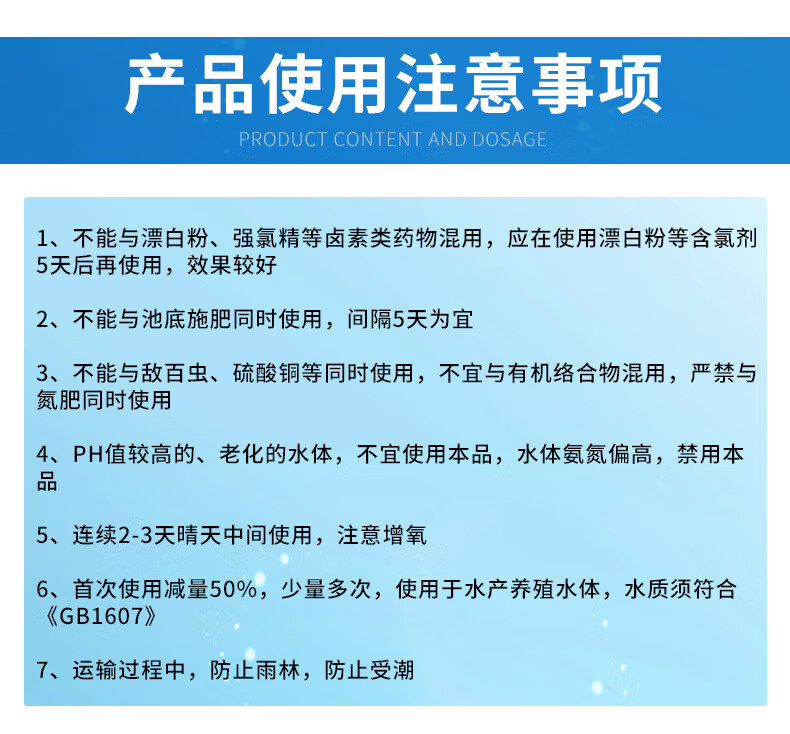 产品使用注意事项

PRODUCT CONTENT AND DOSAGE

1、不能与漂白粉、强氯精等卤素类药物混用，应在使用漂白粉等含氯剂5天后再使用，效果较好

2、不能与池底施肥同时使用，间隔5天为宜

3、不能与敌百虫、硫酸铜等同时使用，不宜与有机络合物混用，严禁与氮肥同时使用

4、PH值较高的、老化的水体，不宜使用本品，水体氨氮偏高，禁用本品

5、连续2-3天晴天中间使用，注意增氧

6、首次使用减量50%，少量多次，使用于水产养殖水体，水质须符合《GB1607》

7、运输过程中，防止雨林，防止受潮